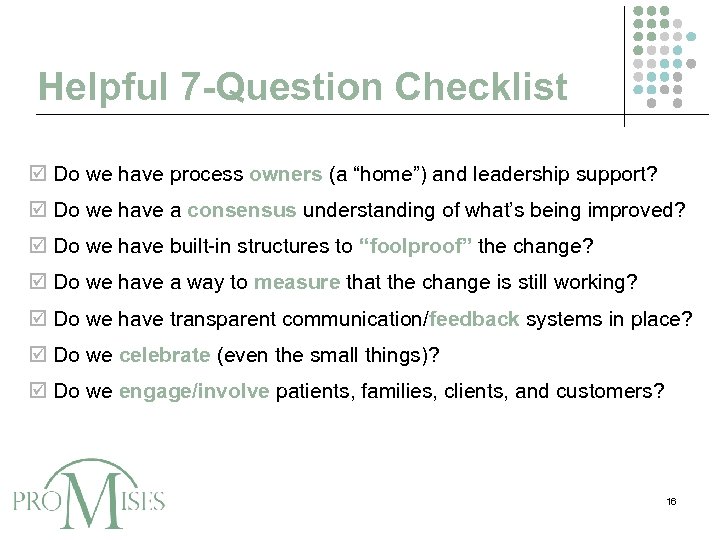 Helpful 7-Question Checklist

☑ Do we have process owners (a “home”) and leadership support?

☑ Do we have a consensus understanding of what’s being improved?

☑ Do we have built-in structures to “foolproof” the change?

☑ Do we have a way to measure that the change is still working?

☑ Do we have transparent communication/feedback systems in place?

☑ Do we celebrate (even the small things)?

☑ Do we engage/involve patients, families, clients, and customers?

PROMISES

16